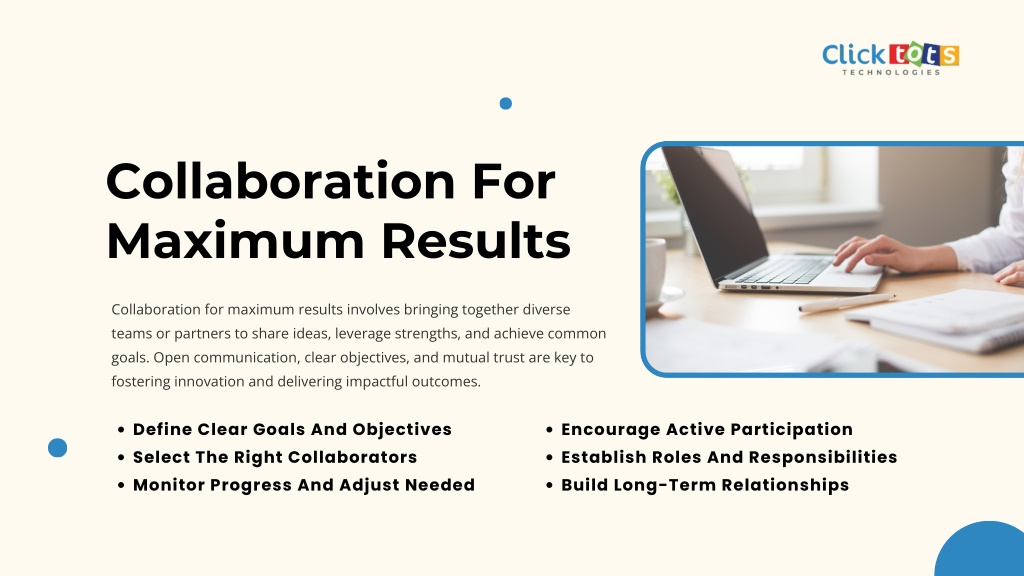 Click tots
TECHNOLOGIES

Collaboration For Maximum Results

Collaboration for maximum results involves bringing together diverse teams or partners to share ideas, leverage strengths, and achieve common goals. Open communication, clear objectives, and mutual trust are key to fostering innovation and delivering impactful outcomes.

• Define Clear Goals And Objectives
• Select The Right Collaborators
• Monitor Progress And Adjust Needed

• Encourage Active Participation
• Establish Roles And Responsibilities
• Build Long-Term Relationships